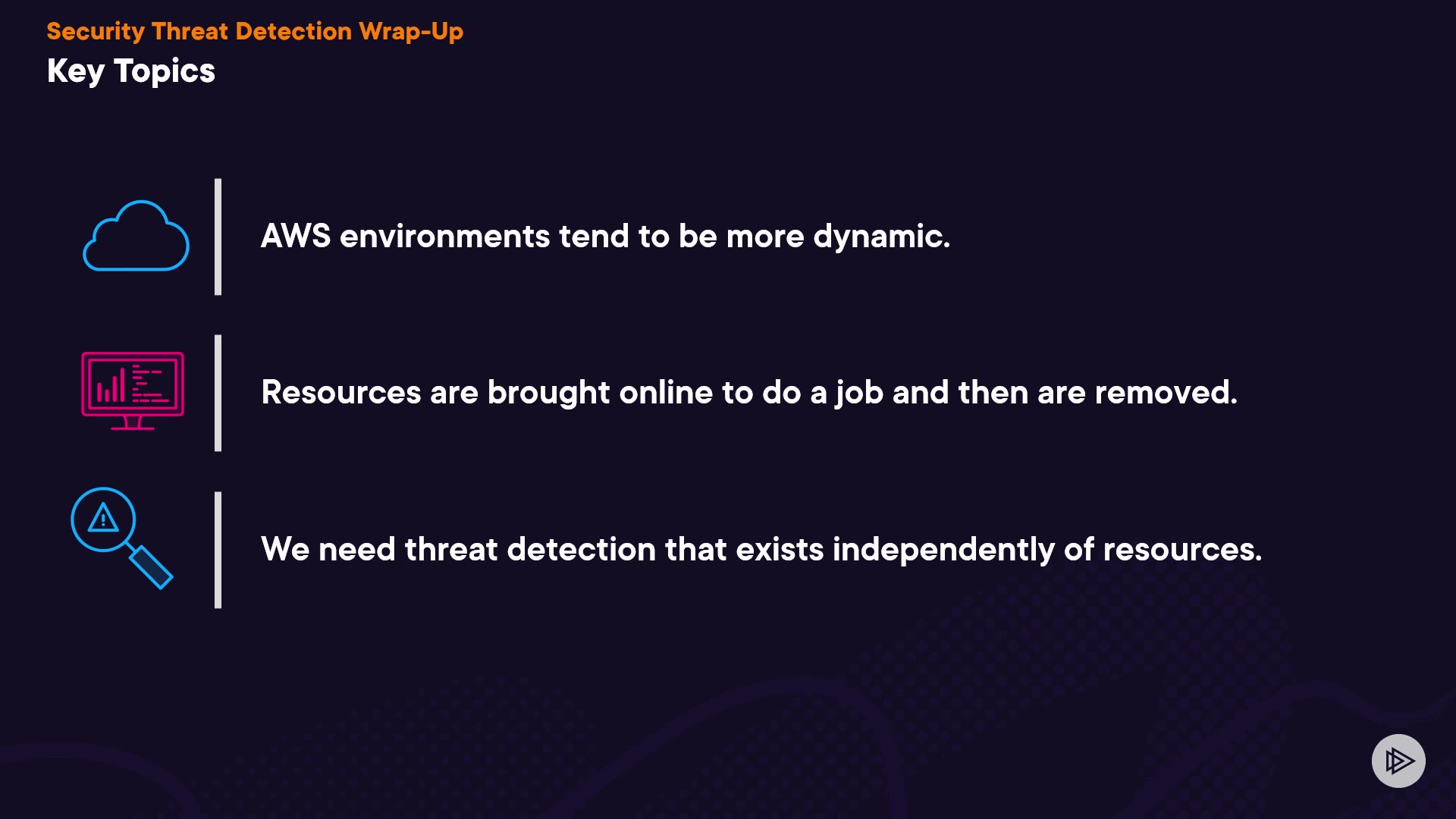 Security Threat Detection Wrap-Up
Key Topics

AWS environments tend to be more dynamic.

Resources are brought online to do a job and then are removed.

We need threat detection that exists independently of resources.